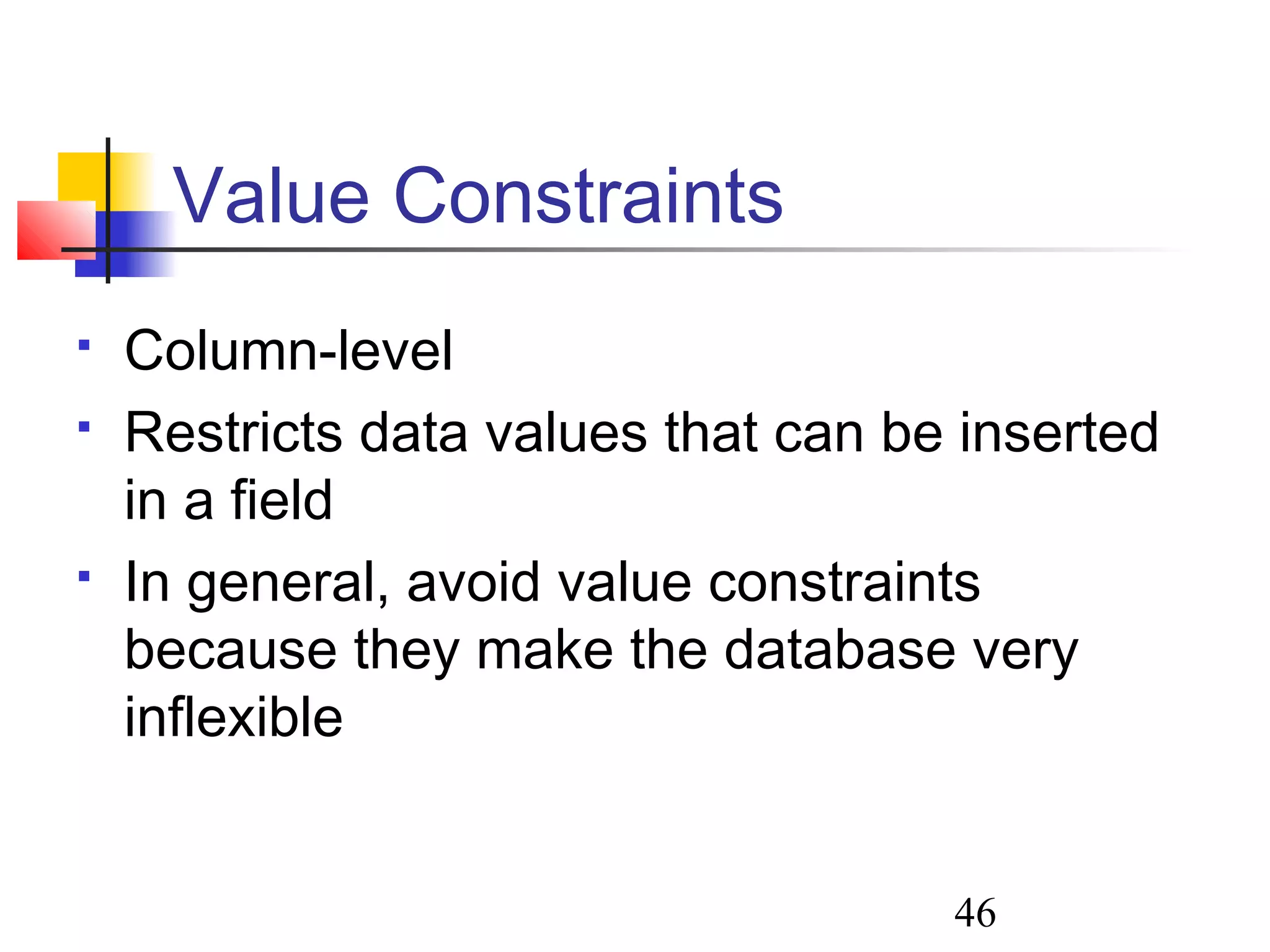 Value Constraints

- Column-level
- Restricts data values that can be inserted in a field
- In general, avoid value constraints because they make the database very inflexible

46